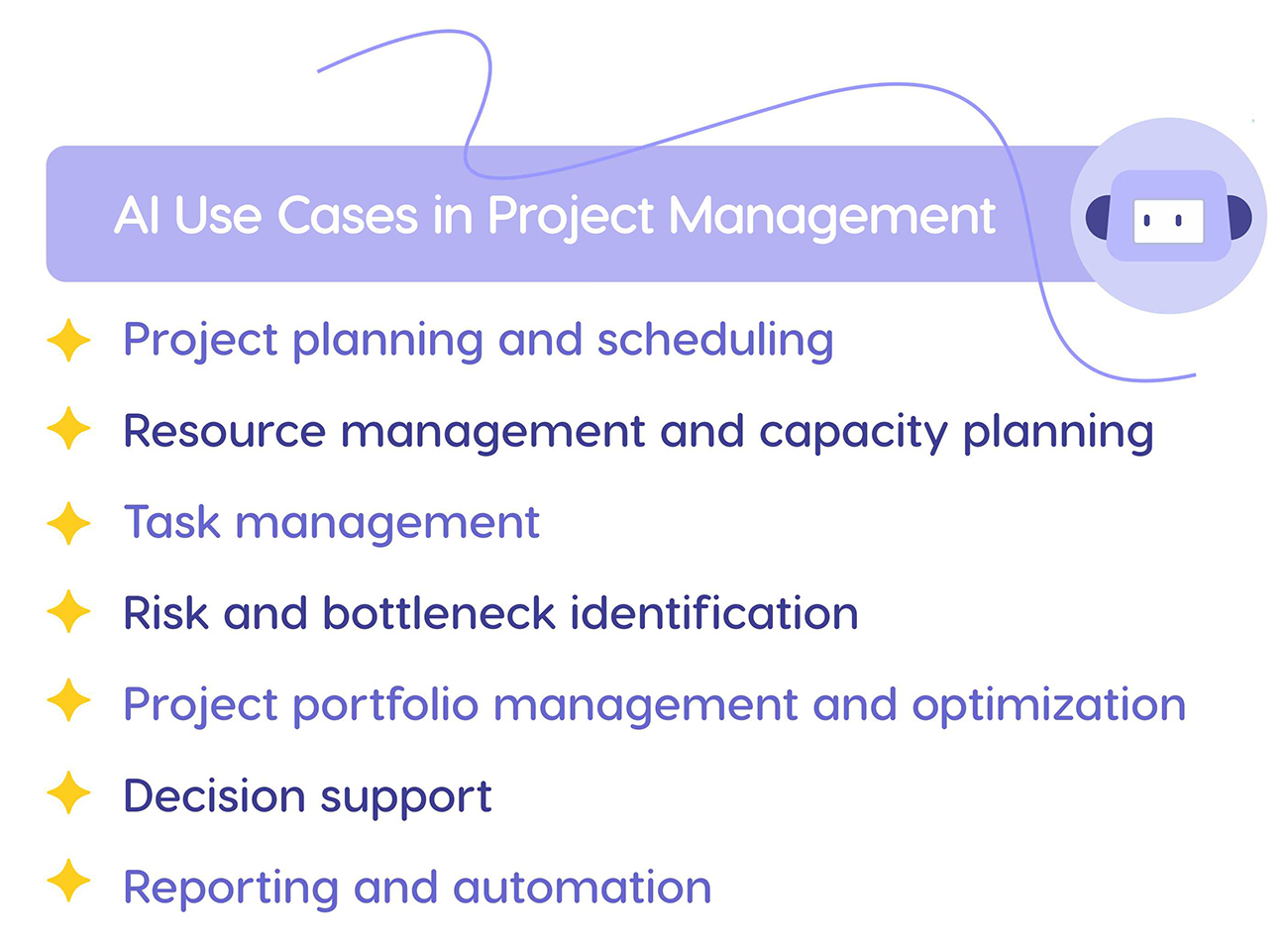 AI Use Cases in Project Management

Project planning and scheduling

Resource management and capacity planning

Task management

Risk and bottleneck identification

Project portfolio management and optimization

Decision support

Reporting and automation